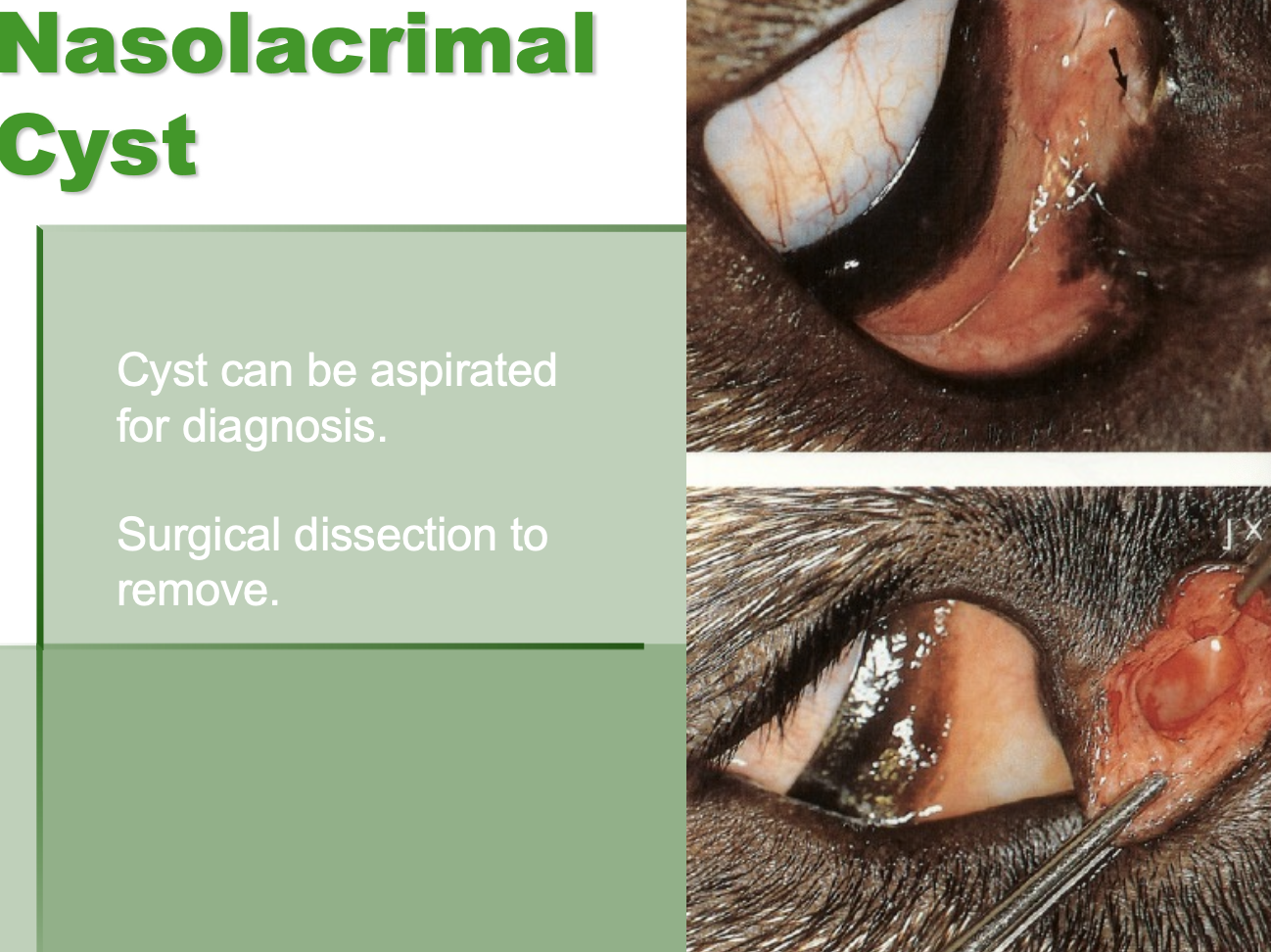 Nasolacrimal Cyst

Cyst can be aspirated for diagnosis.

Surgical dissection to remove.